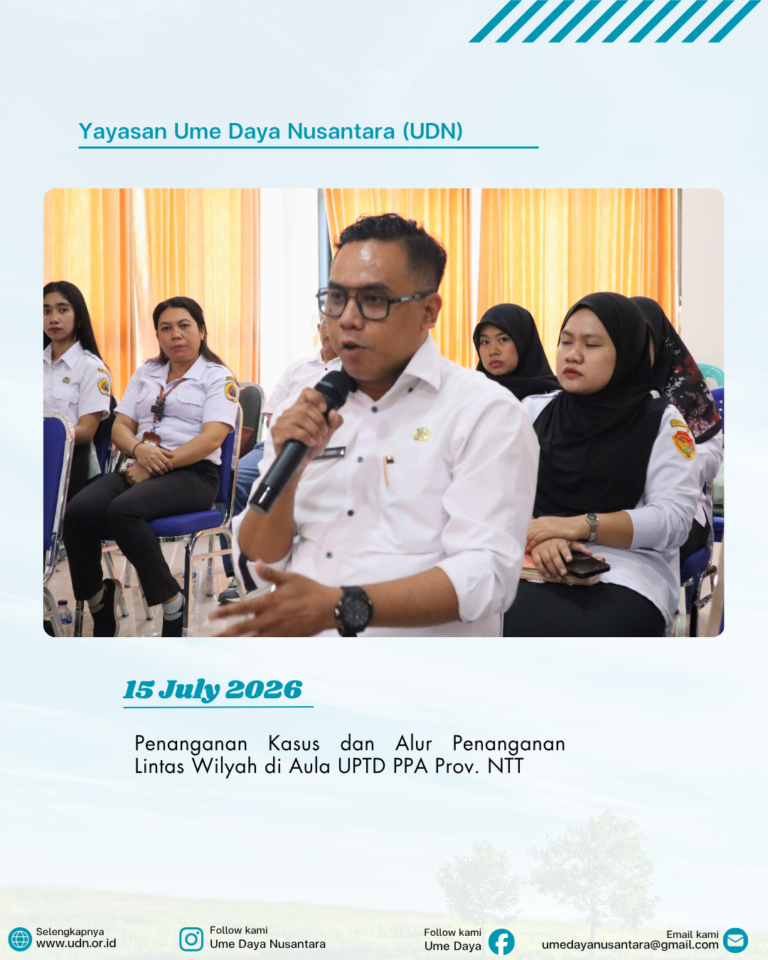 Yayasan Ume Daya Nusantara (UDN)

15 July 2026

Penanganan Kasus dan Alur Penanganan Lintas Wilyah di Aula UPTD PPA Prov. NTT

Selengkapnya
www.udn.or.id

Follow kami
Ume Daya Nusantara

Follow kami
Ume Daya

Email kami
umedayanusantara@gmail.com